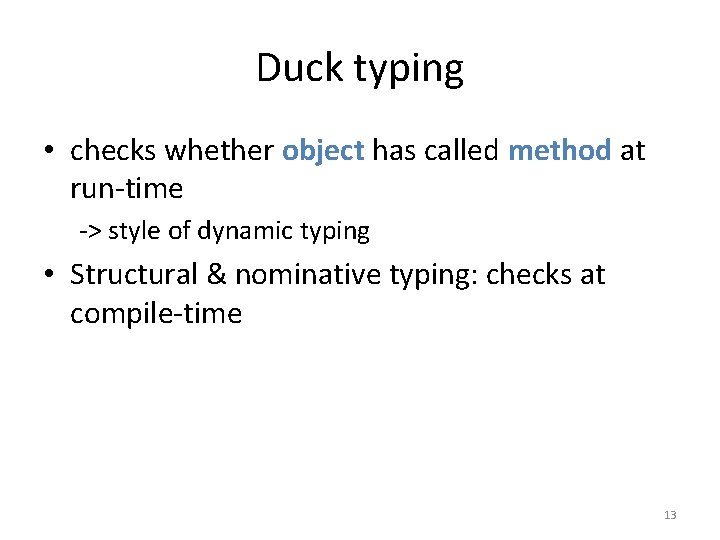 Duck typing

• checks whether object has called method at run-time

-> style of dynamic typing

• Structural & nominative typing: checks at compile-time

13